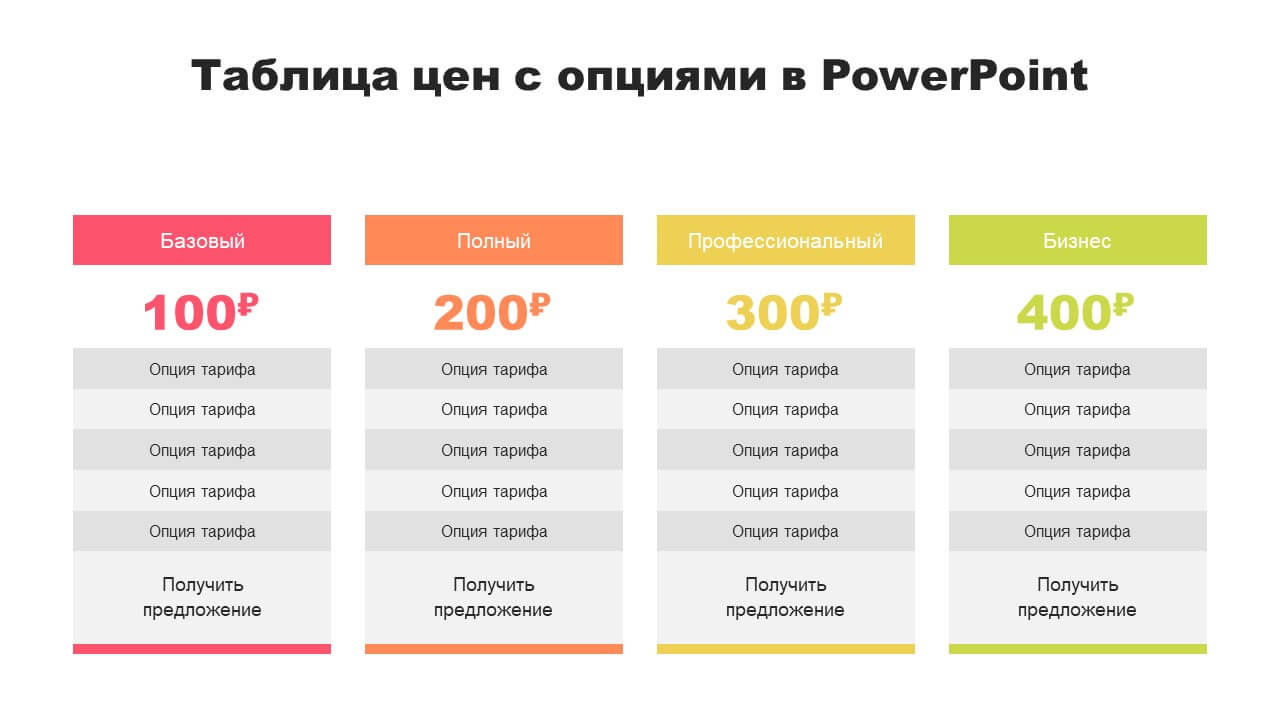 Таблица цен с опциями в PowerPoint

| Базовый | Полный | Профессиональный | Бизнес |
|---|---|---|---|
| 100₽ | 200₽ | 300₽ | 400₽ |
| Опция тарифа | Опция тарифа | Опция тарифа | Опция тарифа |
| Опция тарифа | Опция тарифа | Опция тарифа | Опция тарифа |
| Опция тарифа | Опция тарифа | Опция тарифа | Опция тарифа |
| Опция тарифа | Опция тарифа | Опция тарифа | Опция тарифа |
| Опция тарифа | Опция тарифа | Опция тарифа | Опция тарифа |
| Получить предложение | Получить предложение | Получить предложение | Получить предложение |